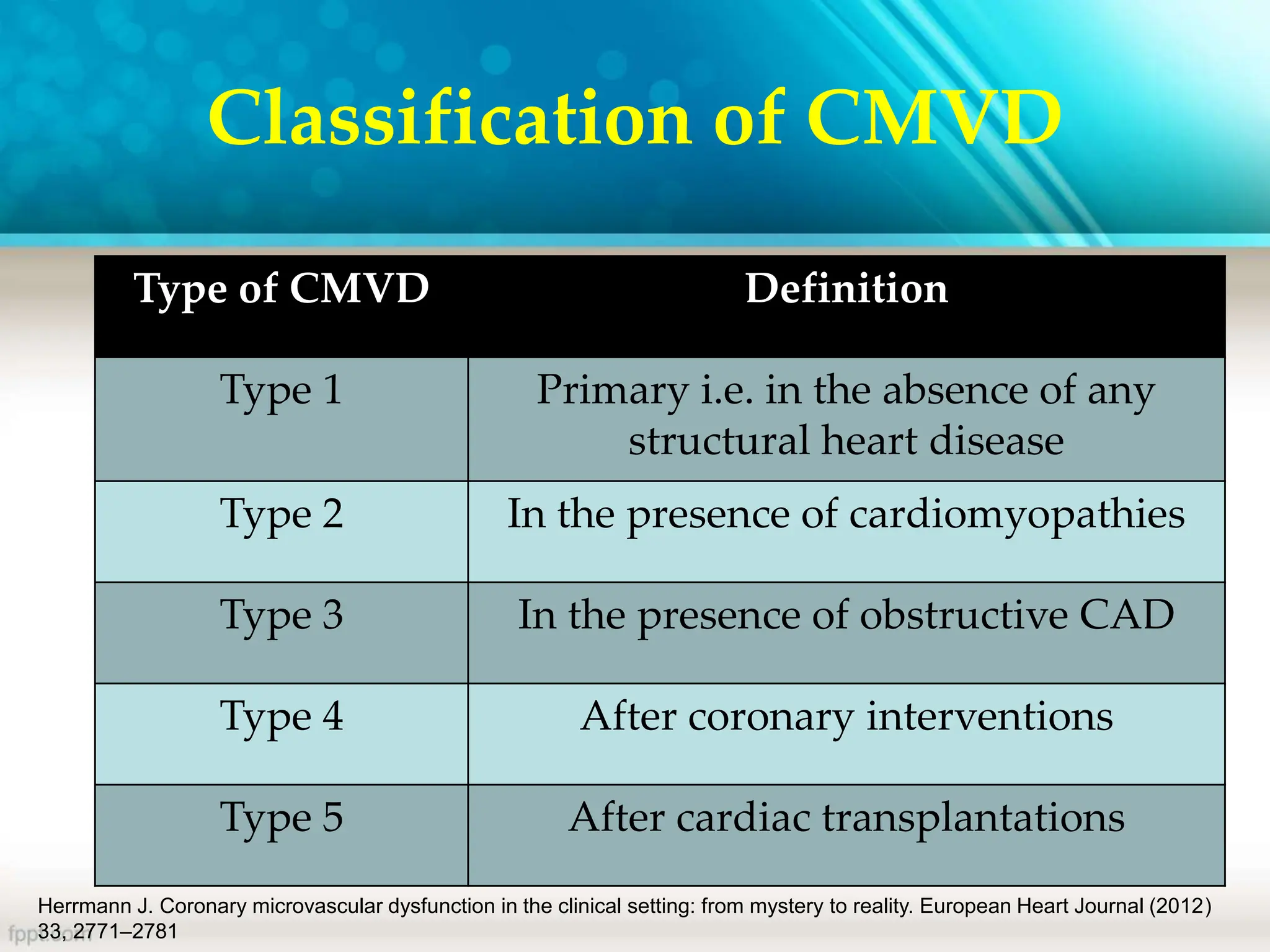 Classification of CMVD

| Type of CMVD | Definition |
|---|---|
| Type 1 | Primary i.e. in the absence of any structural heart disease |
| Type 2 | In the presence of cardiomyopathies |
| Type 3 | In the presence of obstructive CAD |
| Type 4 | After coronary interventions |
| Type 5 | After cardiac transplantations |

Herrmann J. Coronary microvascular dysfunction in the clinical setting: from mystery to reality. European Heart Journal (2012) 33, 2771–2781

fppt.com